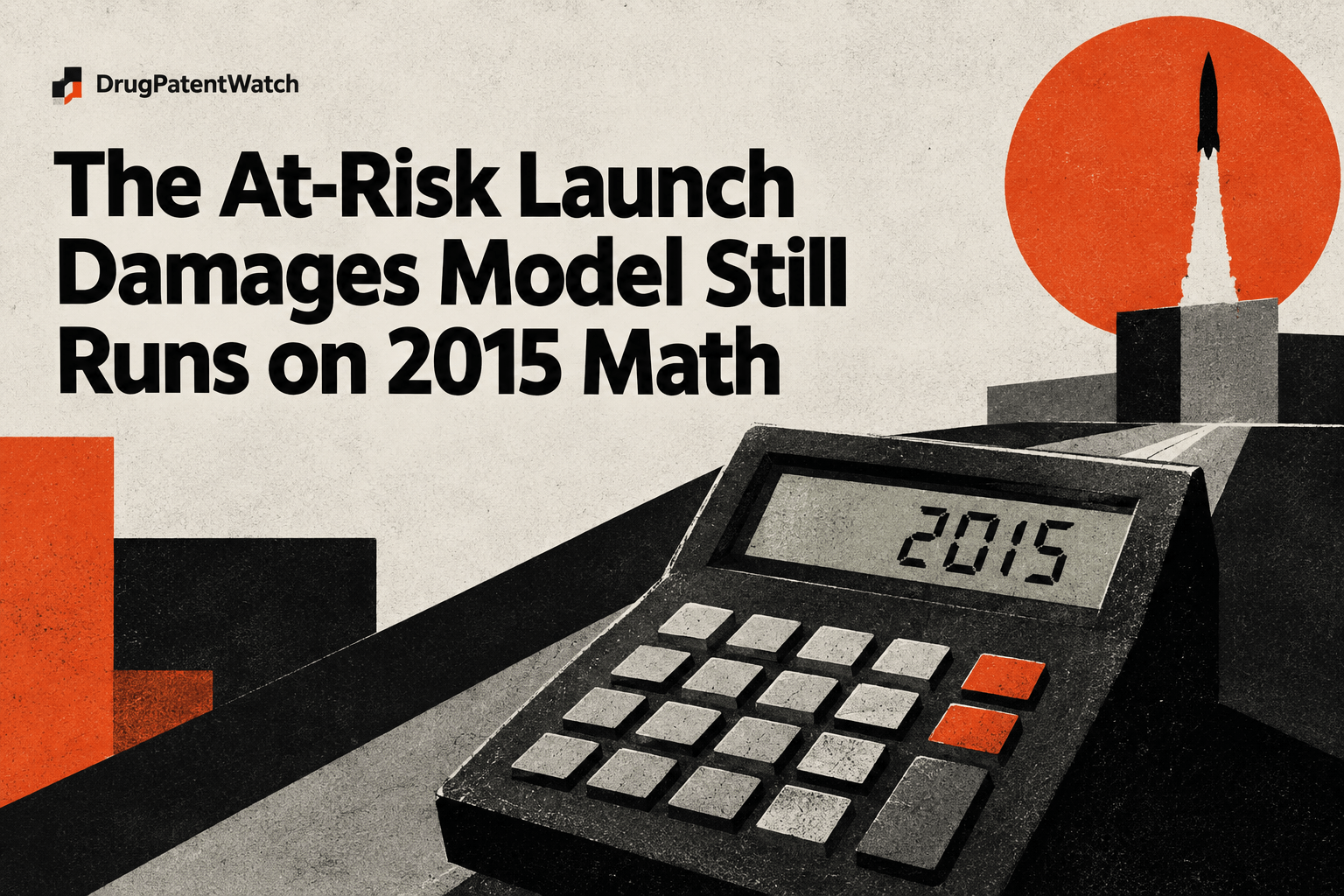 DrugPatentWatch

The At-Risk Launch Damages Model Still Runs on 2015 Math

2015